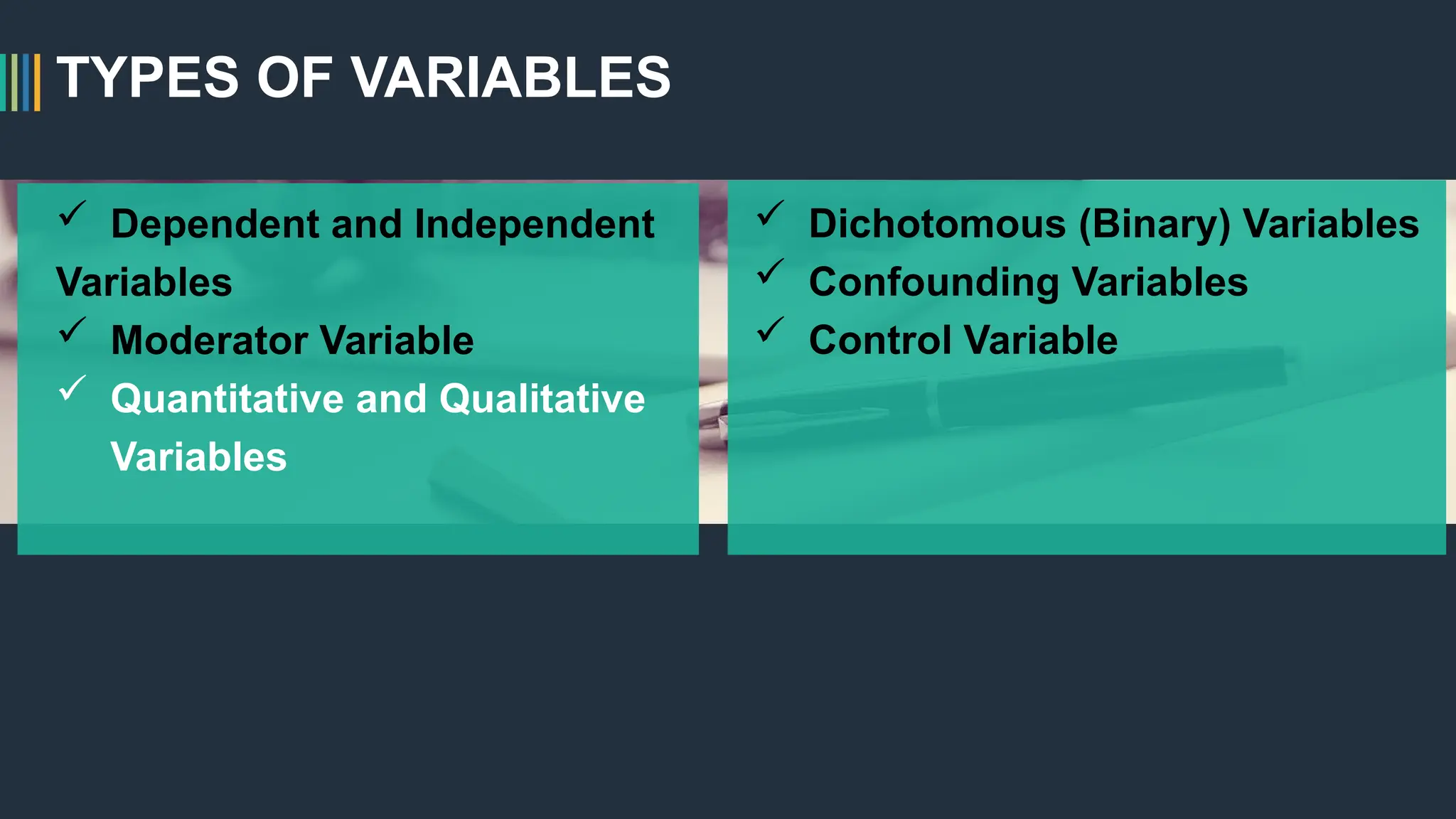 TYPES OF VARIABLES

✓ Dependent and Independent Variables
✓ Moderator Variable
✓ Quantitative and Qualitative Variables

✓ Dichotomous (Binary) Variables
✓ Confounding Variables
✓ Control Variable